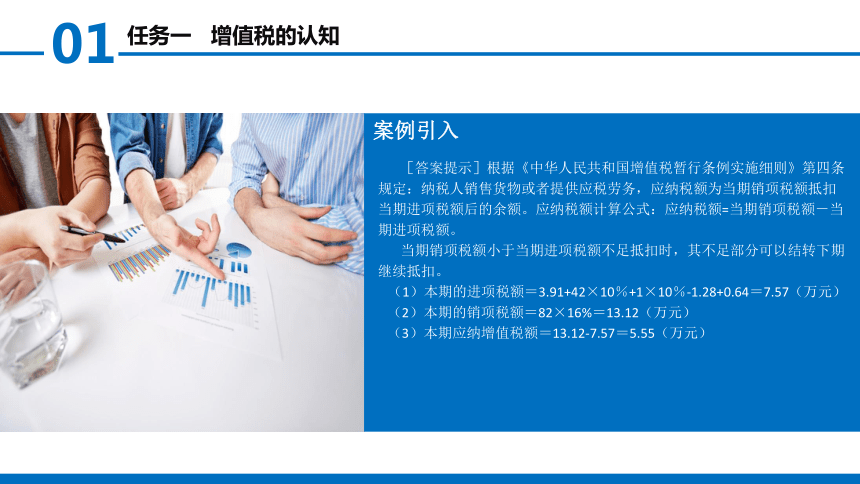 01 任务一 增值税的认知

案例引入

［答案提示］根据《中华人民共和国增值税暂行条例实施细则》第四条规定：纳税人销售货物或者提供应税劳务，应纳税额为当期销项税额抵扣当期进项税额后的余额。应纳税额计算公式：应纳税额=当期销项税额－当期进项税额。

当期销项税额小于当期进项税额不足抵扣时，其不足部分可以结转下期继续抵扣。

（1）本期的进项税额＝3.91+42×10％+1×10％-1.28+0.64＝7.57（万元）

（2）本期的销项税额＝82×16%＝13.12（万元）

（3）本期应纳增值税额＝13.12-7.57＝5.55（万元）